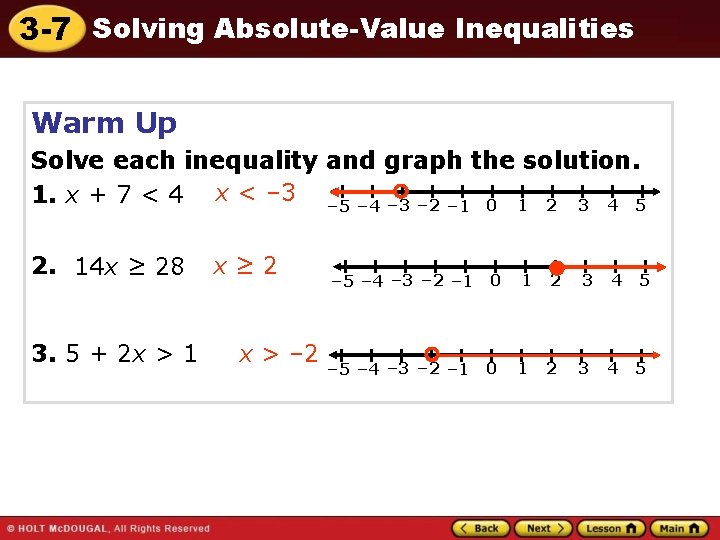 3-7 Solving Absolute-Value Inequalities

Warm Up

Solve each inequality and graph the solution.

1. $x + 7 < 4$  $x < -3$

–5 –4 –3 –2 –1 0 1 2 3 4 5

2. $14x \geq 28$  $x \geq 2$

–5 –4 –3 –2 –1 0 1 2 3 4 5

3. $5 + 2x > 1$  $x > -2$

–5 –4 –3 –2 –1 0 1 2 3 4 5

© HOLT McDOUGAL, All Rights Reserved

Back Next Lesson Main